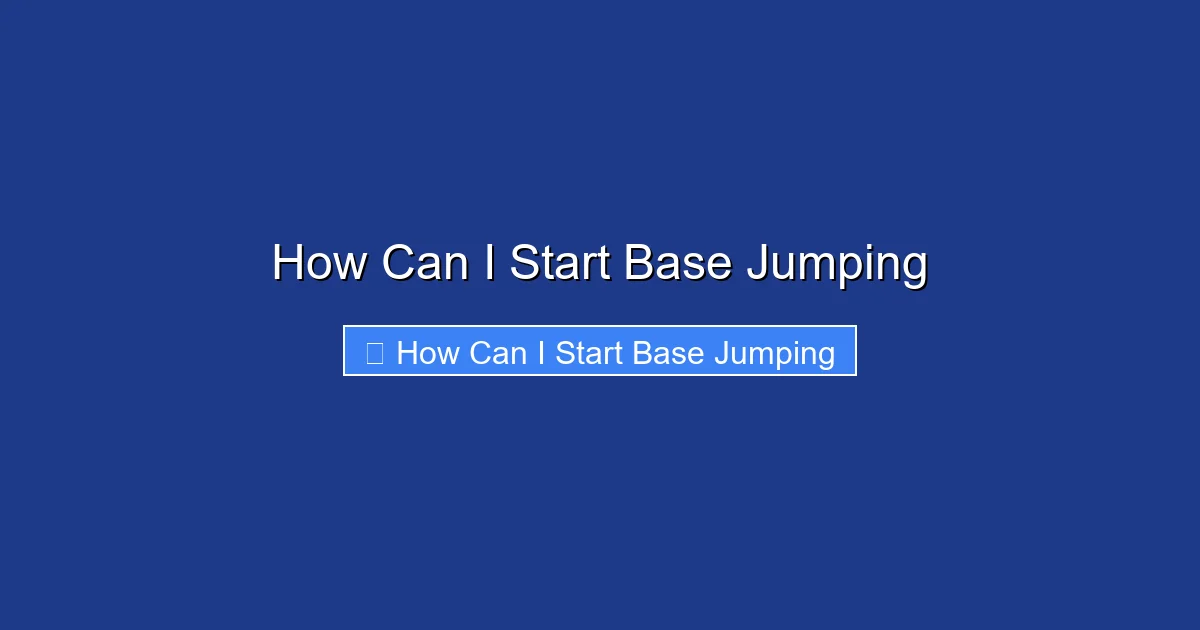 How Can I Start Base Jumping

How Can I Start Base Jumping